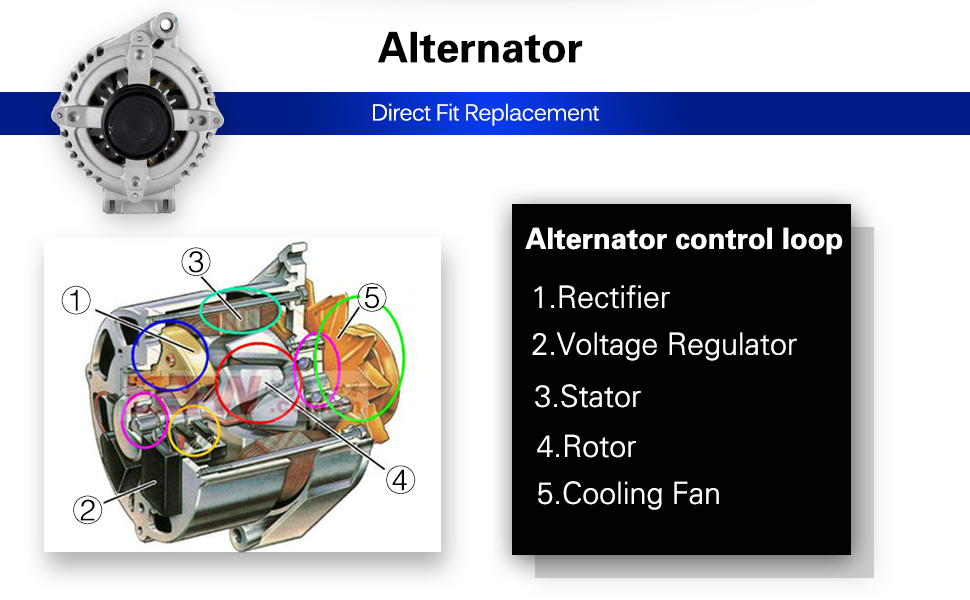 Alternator

Direct Fit Replacement

③
①
⑤
④
②

Alternator control loop

1.Rectifier

2.Voltage Regulator

3.Stator

4.Rotor

5.Cooling Fan